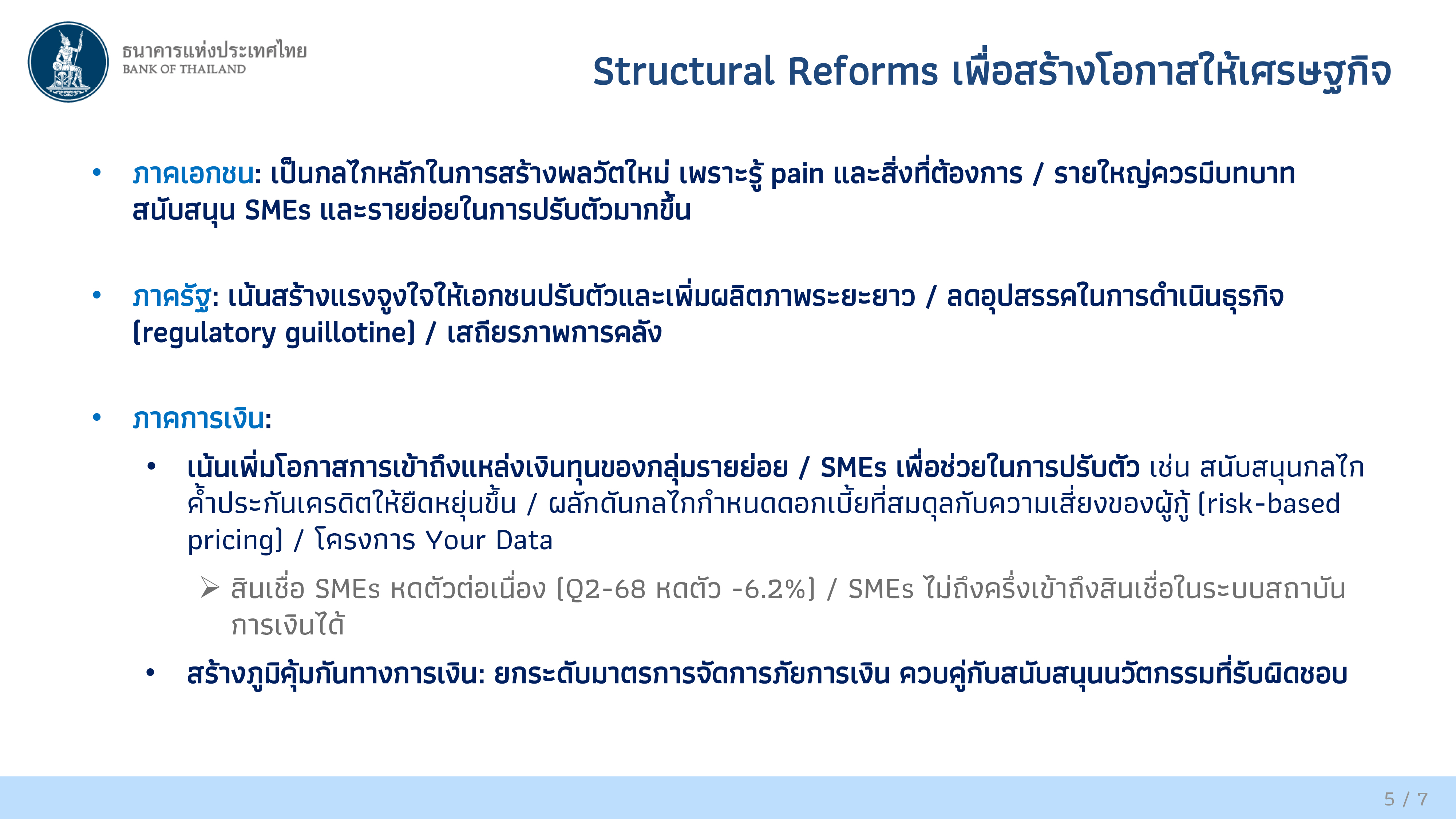 ธนาคารแห่งประเทศไทย
BANK OF THAILAND

Structural Reforms เพื่อสร้างโอกาสให้เศรษฐกิจ

• ภาคเอกชน: เป็นกลไกหลักในการสร้างพลวัตใหม่ เพราะรู้ pain และสิ่งที่ต้องการ / รายใหญ่ควรมีบทบาทสนับสนุน SMEs และรายย่อยในการปรับตัวมากขึ้น

• ภาครัฐ: เน้นสร้างแรงจูงใจให้เอกชนปรับตัวและเพิ่มผลิตภาพระยะยาว / ลดอุปสรรคในการดำเนินธุรกิจ (regulatory guillotine) / เสถียรภาพการคลัง

• ภาคการเงิน:

• เน้นเพิ่มโอกาสการเข้าถึงแหล่งเงินทุนของกลุ่มรายย่อย / SMEs เพื่อช่วยในการปรับตัว เช่น สนับสนุนกลไกค้ำประกันเครดิตให้ยืดหยุ่นขึ้น / ผลักดันกลไกกำหนดดอกเบี้ยที่สมดุลกับความเสี่ยงของผู้กู้ (risk-based pricing) / โครงการ Your Data

➢ สินเชื่อ SMEs หดตัวต่อเนื่อง (Q2-68 หดตัว -6.2%) / SMEs ไม่ถึงครึ่งเข้าถึงสินเชื่อในระบบสถาบันการเงินได้

• สร้างภูมิคุ้มกันทางการเงิน: ยกระดับมาตรการจัดการภัยการเงิน ควบคู่กับสนับสนุนนวัตกรรมที่รับผิดชอบ

5 / 7